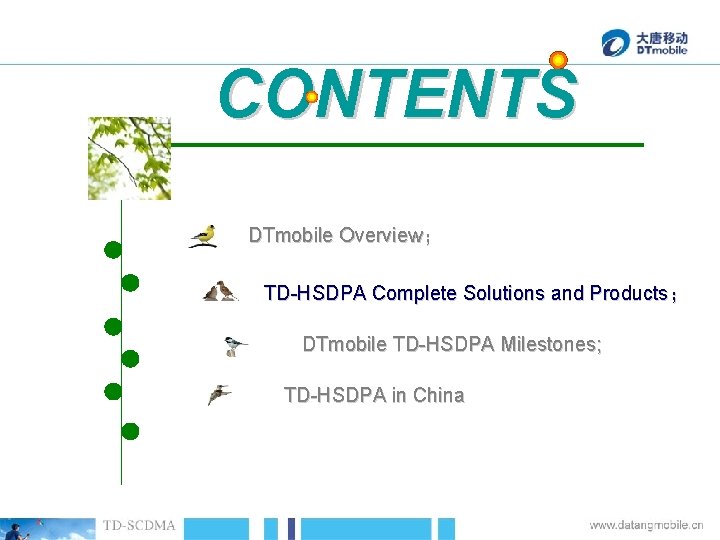 大唐移动
DTmobile

CONTENTS

DTmobile Overview；

TD-HSDPA Complete Solutions and Products；

DTmobile TD-HSDPA Milestones;

TD-HSDPA in China

TD-SCDMA

www.datangmobile.cn